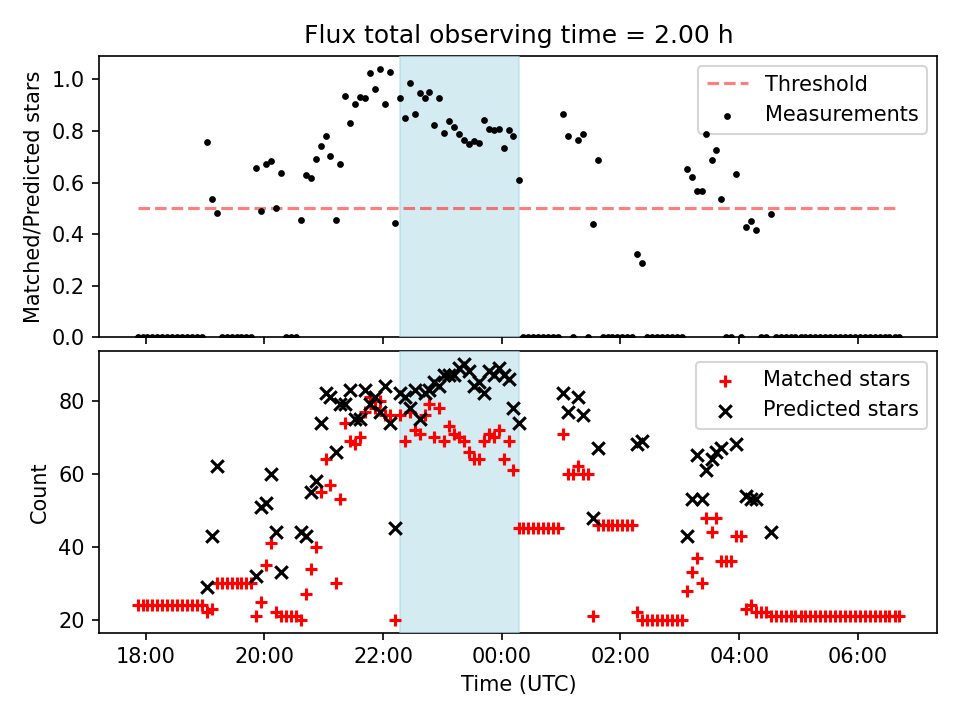 Flux total observing time = 2.00 h

Matched/Predicted stars

1.0
0.8
0.6
0.4
0.2
0.0

Threshold
Measurements

Count

80
60
40
20

Matched stars
Predicted stars

18:00
20:00
22:00
00:00
02:00
04:00
06:00

Time (UTC)